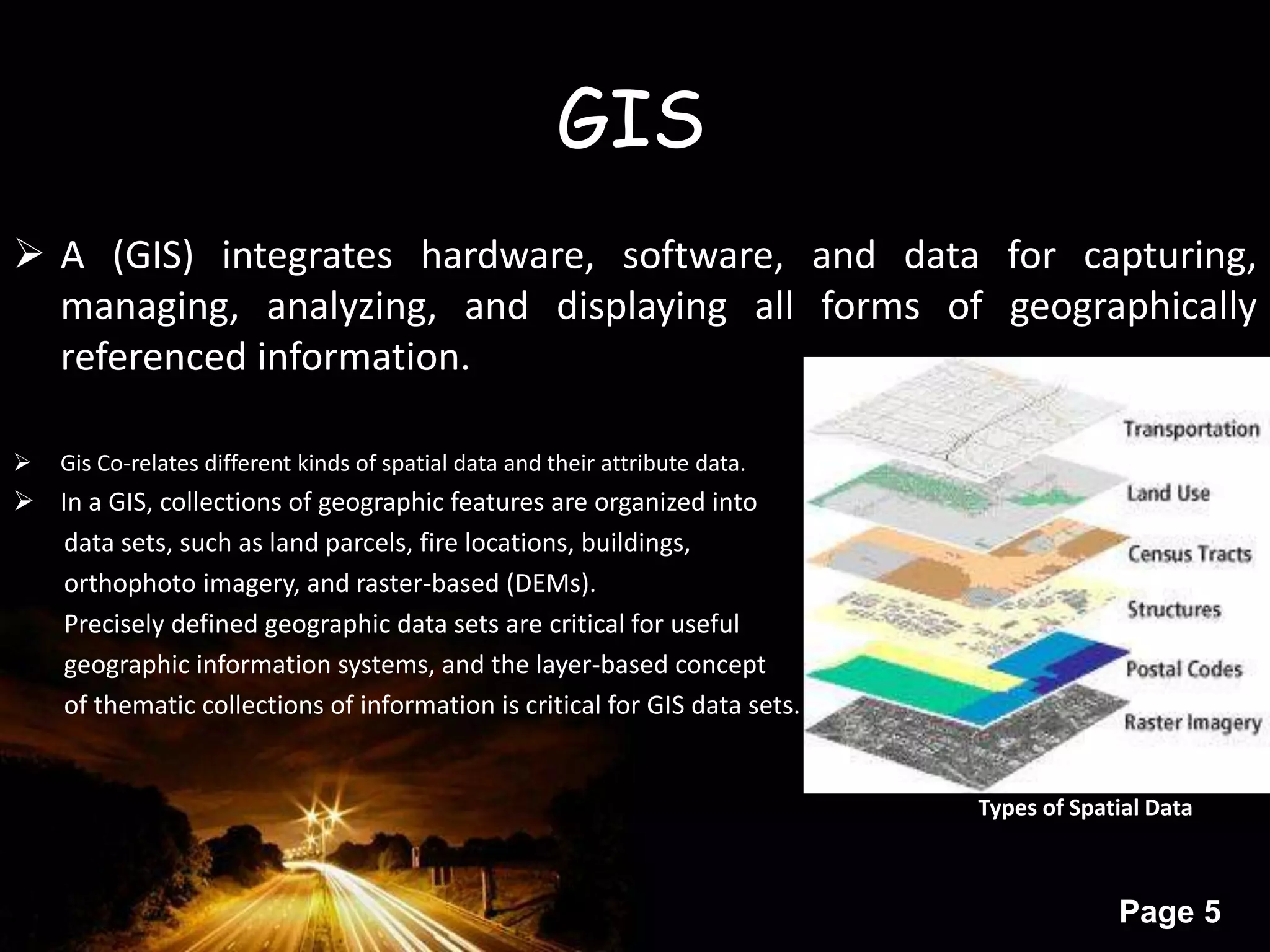 GIS

➢ A (GIS) integrates hardware, software, and data for capturing, managing, analyzing, and displaying all forms of geographically referenced information.

➢ Gis Co-relates different kinds of spatial data and their attribute data.

➢ In a GIS, collections of geographic features are organized into data sets, such as land parcels, fire locations, buildings, orthophoto imagery, and raster-based (DEMs). Precisely defined geographic data sets are critical for useful geographic information systems, and the layer-based concept of thematic collections of information is critical for GIS data sets.

Transportation
Land Use
Census Tracts
Structures
Postal Codes
Raster Imagery

Types of Spatial Data

Page 5